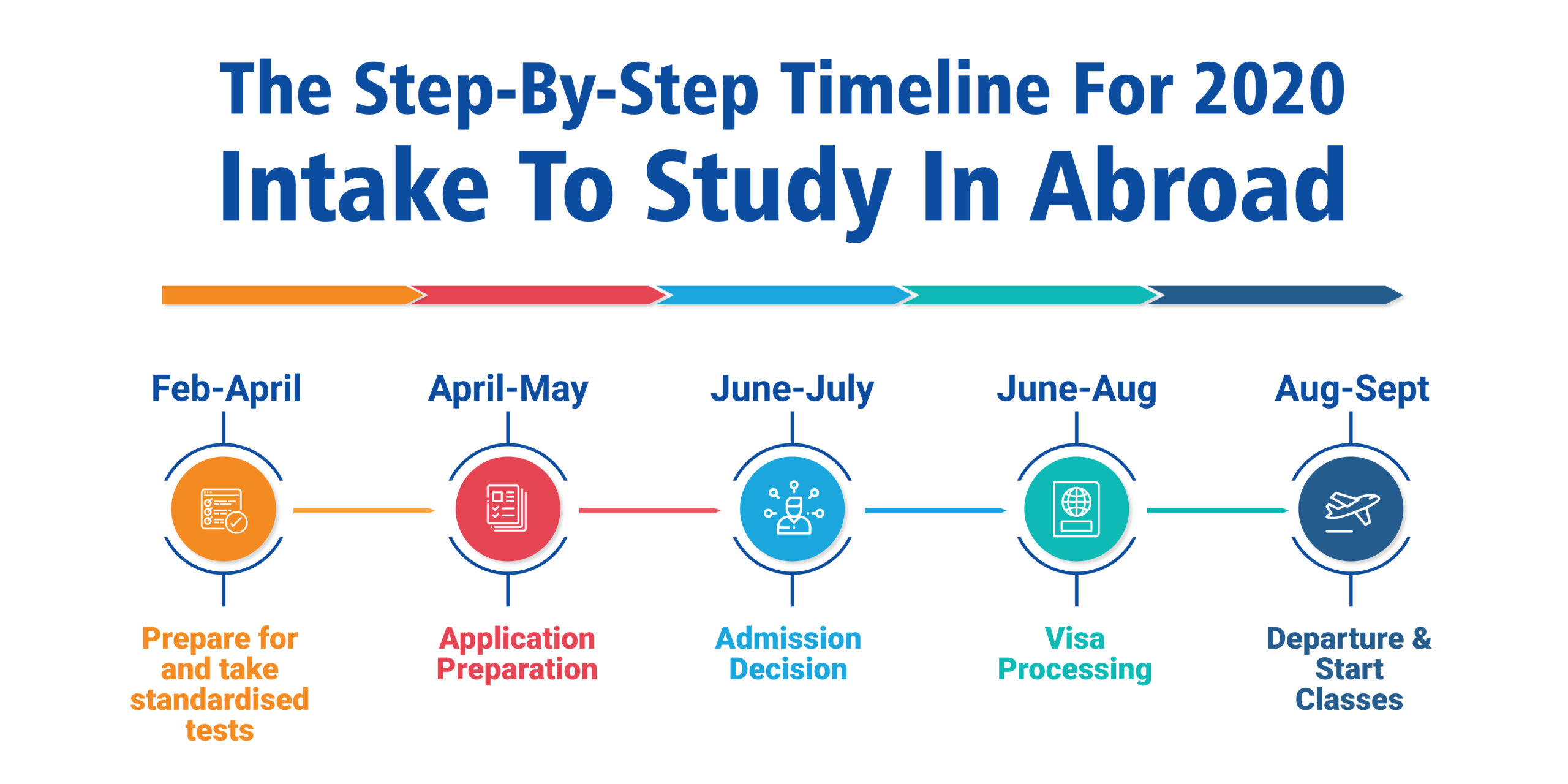 The Step-By-Step Timeline For 2020
Intake To Study In Abroad

Feb-April
Prepare for and take standardised tests

April-May
Application Preparation

June-July
Admission Decision

June-Aug
Visa Processing

Aug-Sept
Departure & Start Classes